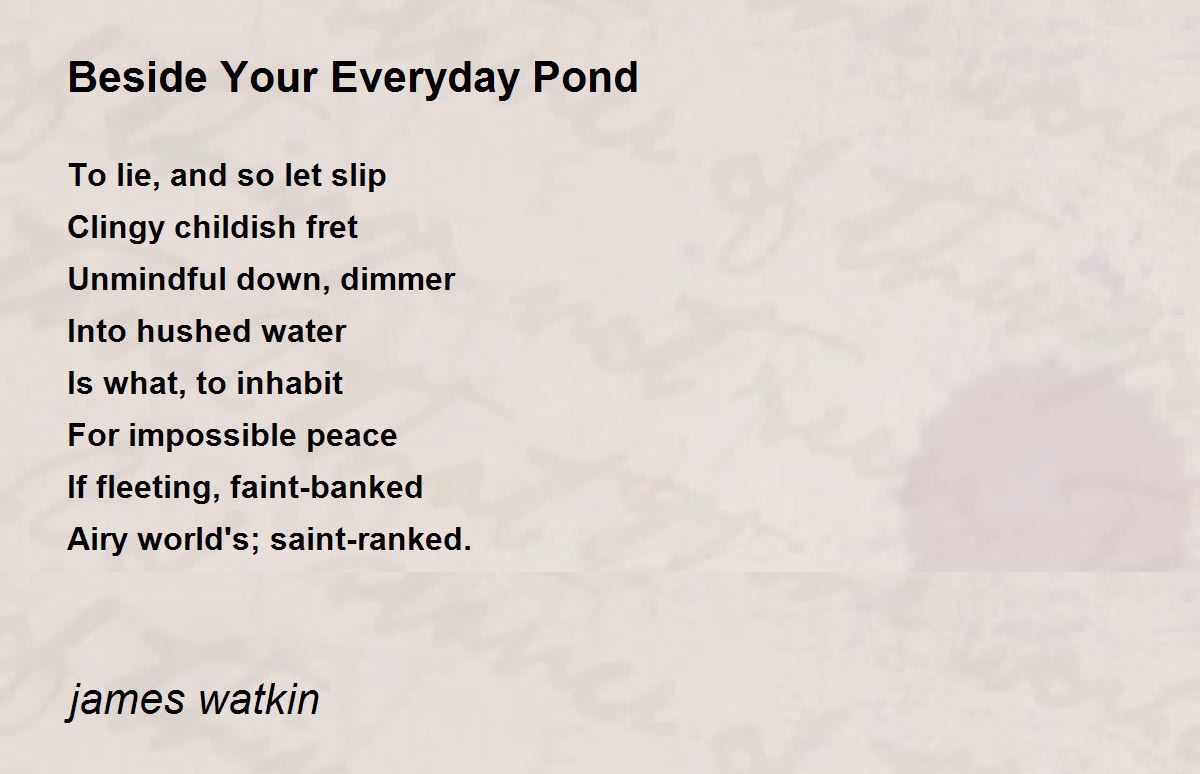 Beside Your Everyday Pond

To lie, and so let slip
Clingy childish fret
Unmindful down, dimmer
Into hushed water
Is what, to inhabit
For impossible peace
If fleeting, faint-banked
Airy world's; saint-ranked.

james watkin